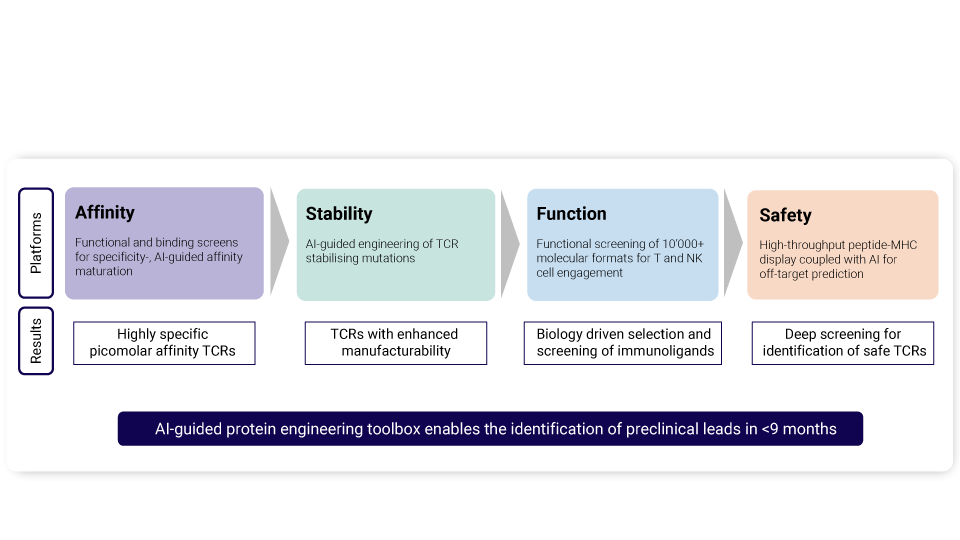 Platforms

Affinity
Functional and binding screens for specificity-, AI-guided affinity maturation

Stability
AI-guided engineering of TCR stabilising mutations

Function
Functional screening of 10'000+ molecular formats for T and NK cell engagement

Safety
High-throughput peptide-MHC display coupled with AI for off-target prediction

Results

Highly specific picomolar affinity TCRs

TCRs with enhanced manufacturability

Biology driven selection and screening of immunoligands

Deep screening for identification of safe TCRs

AI-guided protein engineering toolbox enables the identification of preclinical leads in <9 months